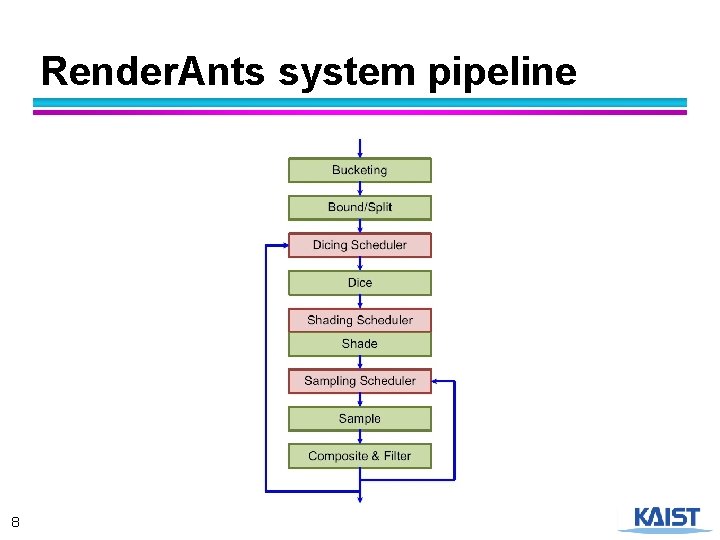 RenderAnts system pipeline

Bucketing

Bound/Split

Dicing Scheduler

Dice

Shading Scheduler

Shade

Sampling Scheduler

Sample

Composite & Filter

8

KAIST